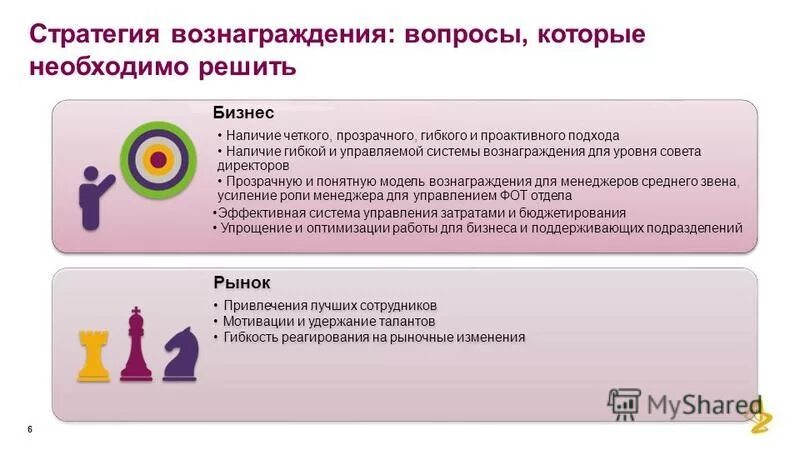 Стратегия вознаграждения: вопросы, которые необходимо решить

Бизнес

• Наличие четкого, прозрачного, гибкого и проактивного подхода
• Наличие гибкой и управляемой системы вознаграждения для уровня совета директоров
• Прозрачную и понятную модель вознаграждения для менеджеров среднего звена, усиление роли менеджера для управлением ФОТ отдела
•Эффективная система управления затратами и бюджетирования
• Упрощение и оптимизации работы для бизнеса и поддерживающих подразделений

Рынок

• Привлечения лучших сотрудников
• Мотивации и удержание талантов
• Гибкость реагирования на рыночные изменения

6

MyShared